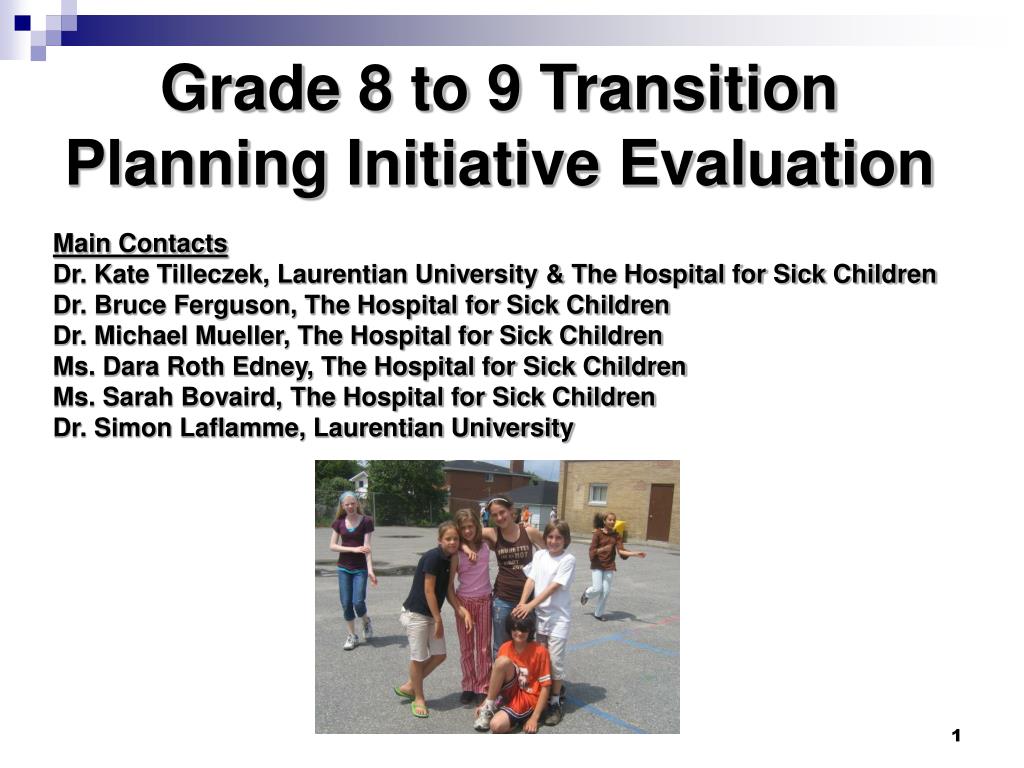 Grade 8 to 9 Transition Planning Initiative Evaluation

Main Contacts
Dr. Kate Tilleczek, Laurentian University & The Hospital for Sick Children
Dr. Bruce Ferguson, The Hospital for Sick Children
Dr. Michael Mueller, The Hospital for Sick Children
Ms. Dara Roth Edney, The Hospital for Sick Children
Ms. Sarah Bovaird, The Hospital for Sick Children
Dr. Simon Laflamme, Laurentian University

1